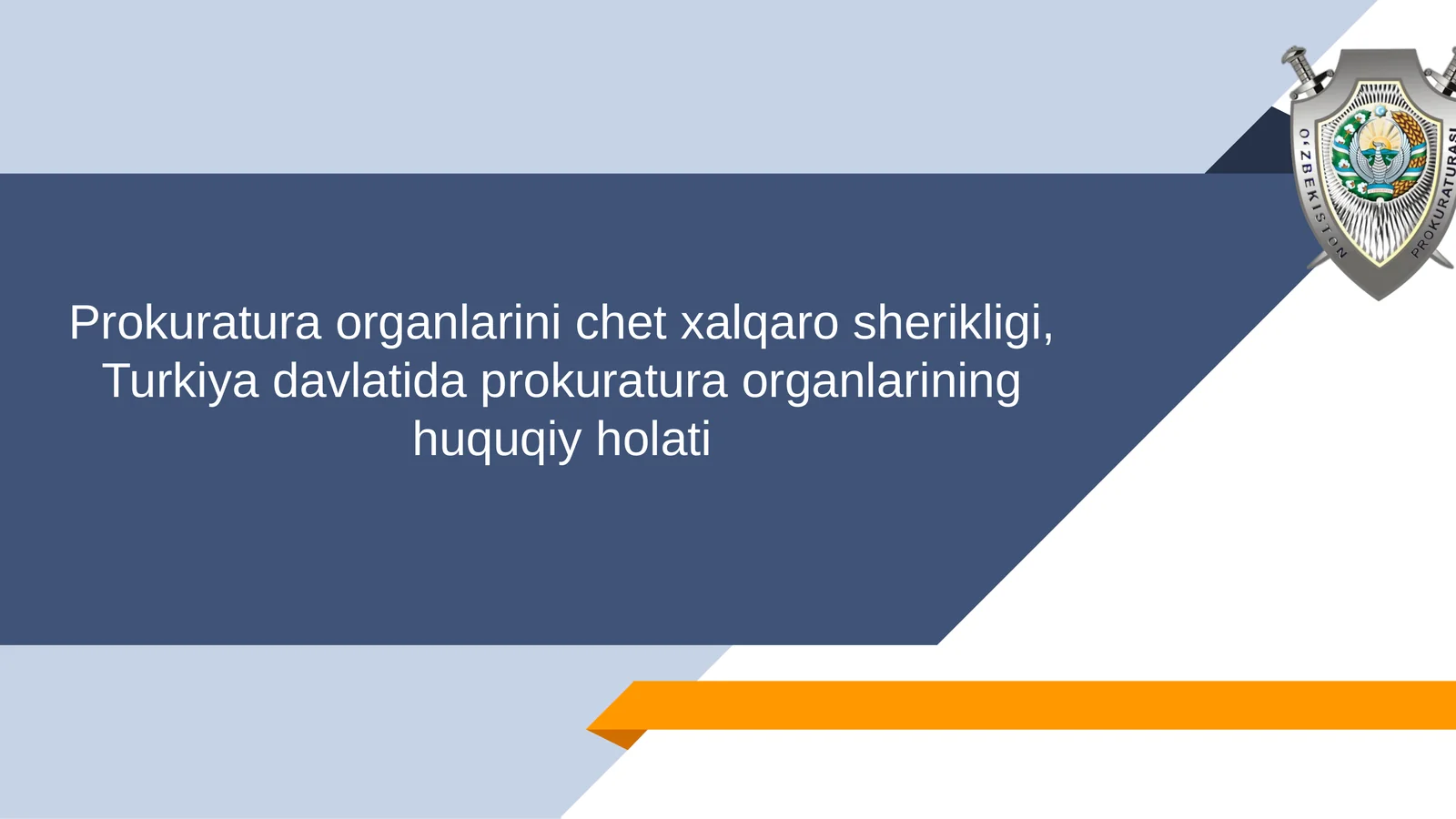 O'ZBEKISTON PROKURATURASI

Prokuratura organlarini chet xalqaro sherikligi, Turkiya davlatida prokuratura organlarining huquqiy holati